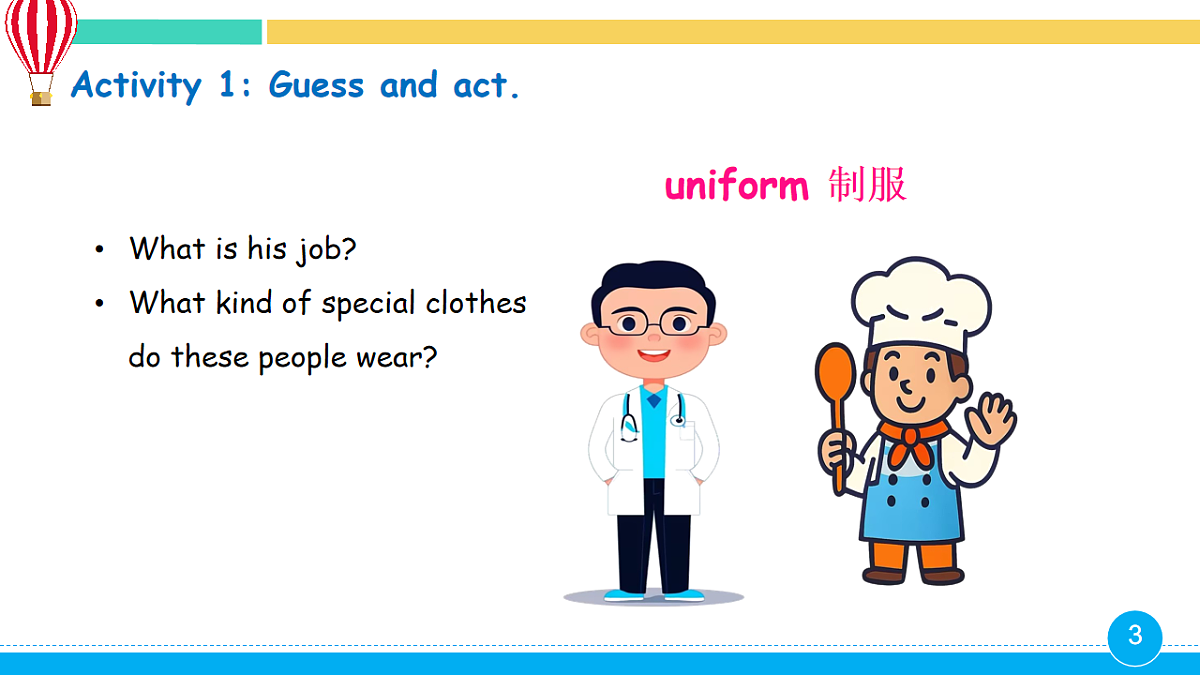 Activity 1: Guess and act.

uniform 制服

• What is his job?
• What kind of special clothes do these people wear?

3